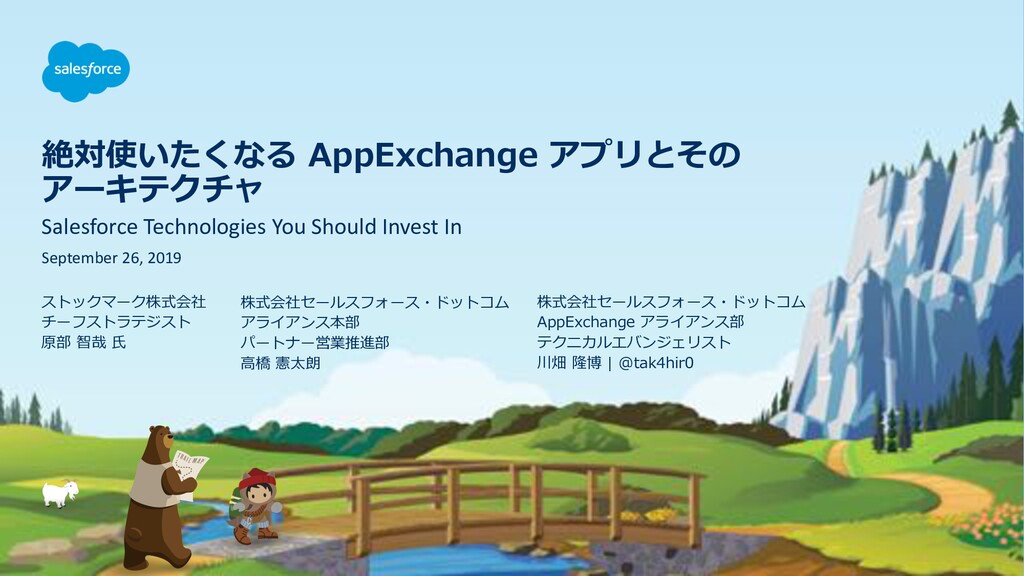 salesforce

絶対使いたくなる AppExchange アプリとそのアーキテクチャ

Salesforce Technologies You Should Invest In

September 26, 2019

ストックマーク株式会社
チーフストラテジスト
原部 智哉 氏

株式会社セールスフォース・ドットコム
アライアンス本部
パートナー営業推進部
高橋 憲太朗

株式会社セールスフォース・ドットコム
AppExchange アライアンス部
テクニカルエバンジェリスト
川畑 隆博 | @tak4hir0